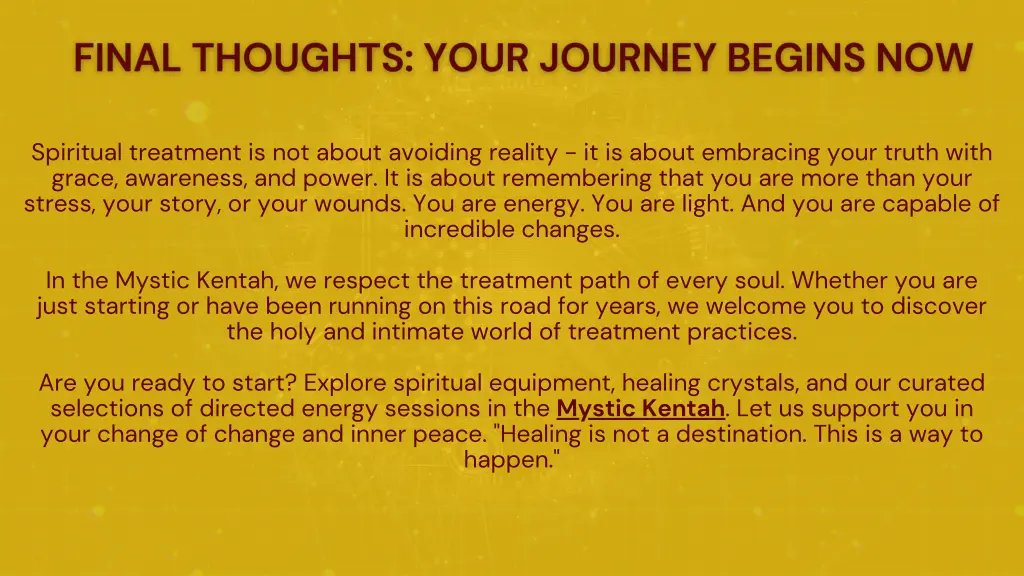 FINAL THOUGHTS: YOUR JOURNEY BEGINS NOW

Spiritual treatment is not about avoiding reality - it is about embracing your truth with grace, awareness, and power. It is about remembering that you are more than your stress, your story, or your wounds. You are energy. You are light. And you are capable of incredible changes.

In the Mystic Kentah, we respect the treatment path of every soul. Whether you are just starting or have been running on this road for years, we welcome you to discover the holy and intimate world of treatment practices.

Are you ready to start? Explore spiritual equipment, healing crystals, and our curated selections of directed energy sessions in the Mystic Kentah. Let us support you in your change of change and inner peace. "Healing is not a destination. This is a way to happen."